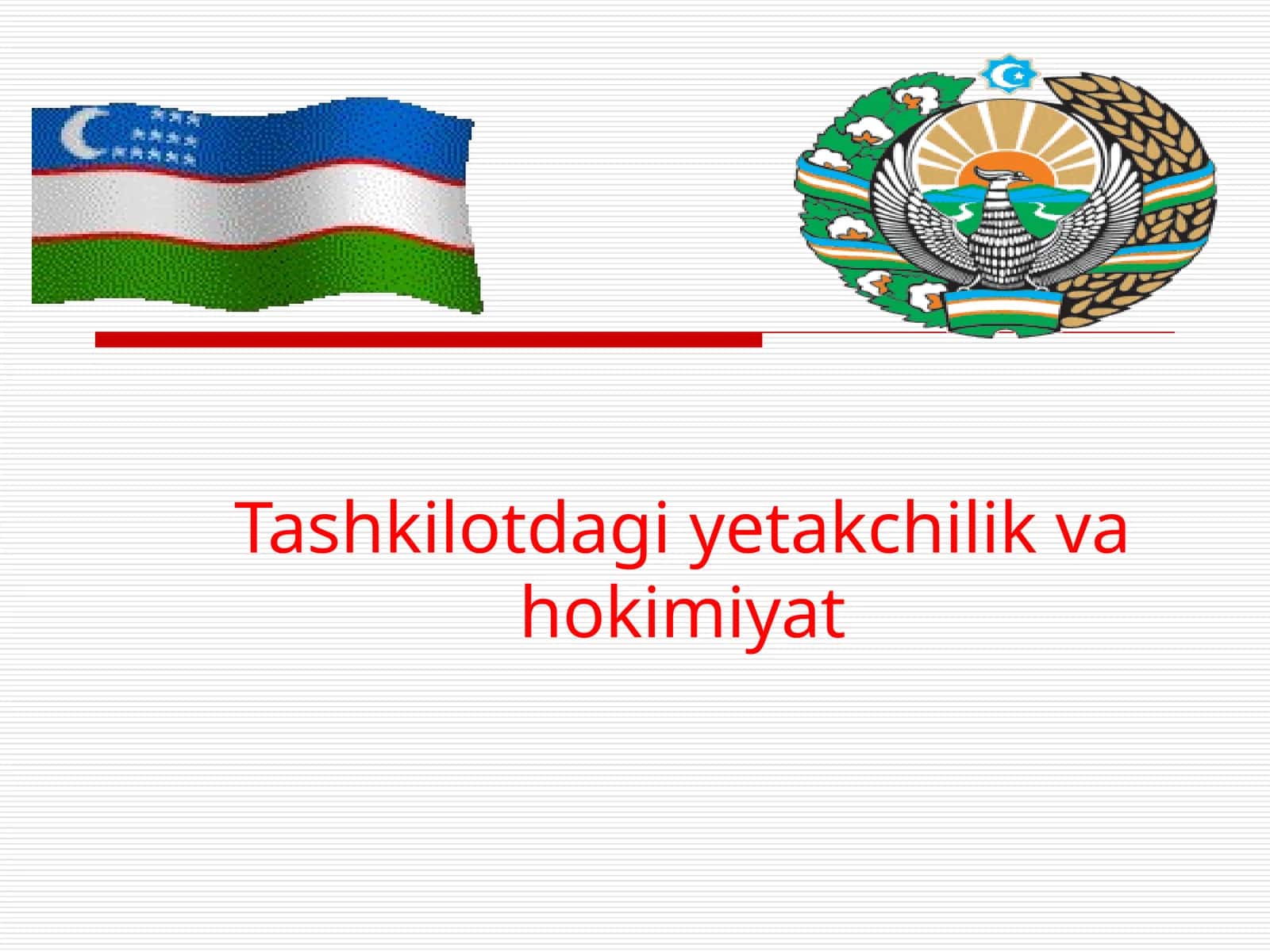 Tashkilotdagi yetakchilik va hokimiyat